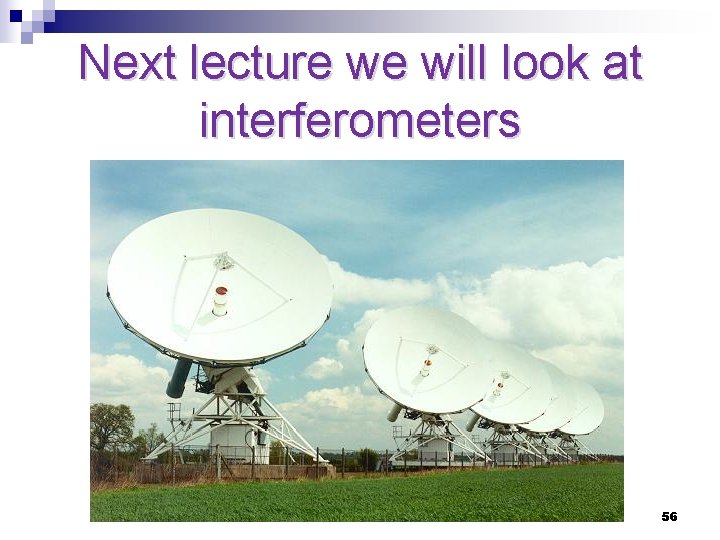 Next lecture we will look at interferometers

56